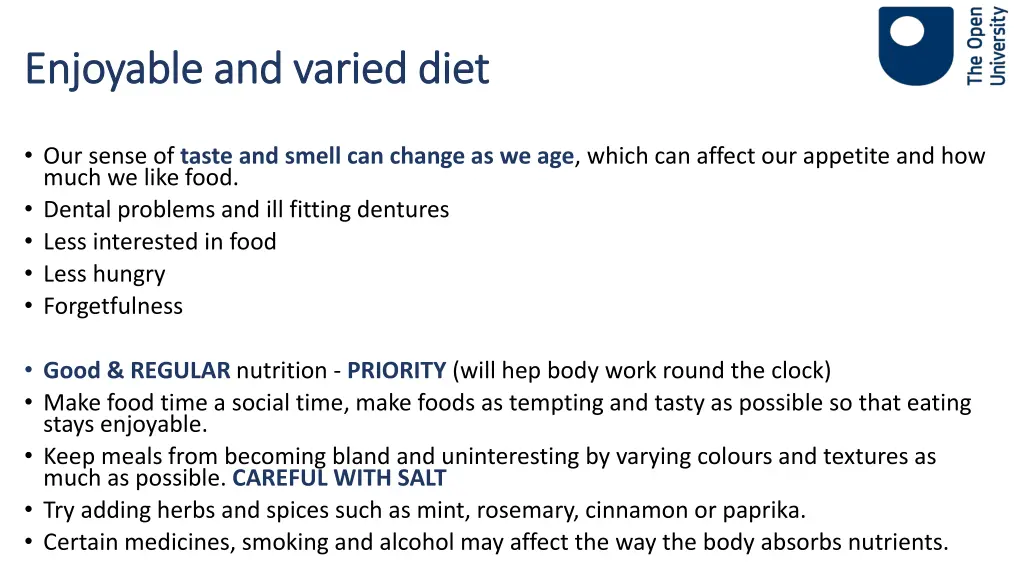 Enjoyable and varied diet

The Open University

• Our sense of taste and smell can change as we age, which can affect our appetite and how much we like food.
• Dental problems and ill fitting dentures
• Less interested in food
• Less hungry
• Forgetfulness

• Good & REGULAR nutrition - PRIORITY (will hep body work round the clock)
• Make food time a social time, make foods as tempting and tasty as possible so that eating stays enjoyable.
• Keep meals from becoming bland and uninteresting by varying colours and textures as much as possible. CAREFUL WITH SALT
• Try adding herbs and spices such as mint, rosemary, cinnamon or paprika.
• Certain medicines, smoking and alcohol may affect the way the body absorbs nutrients.